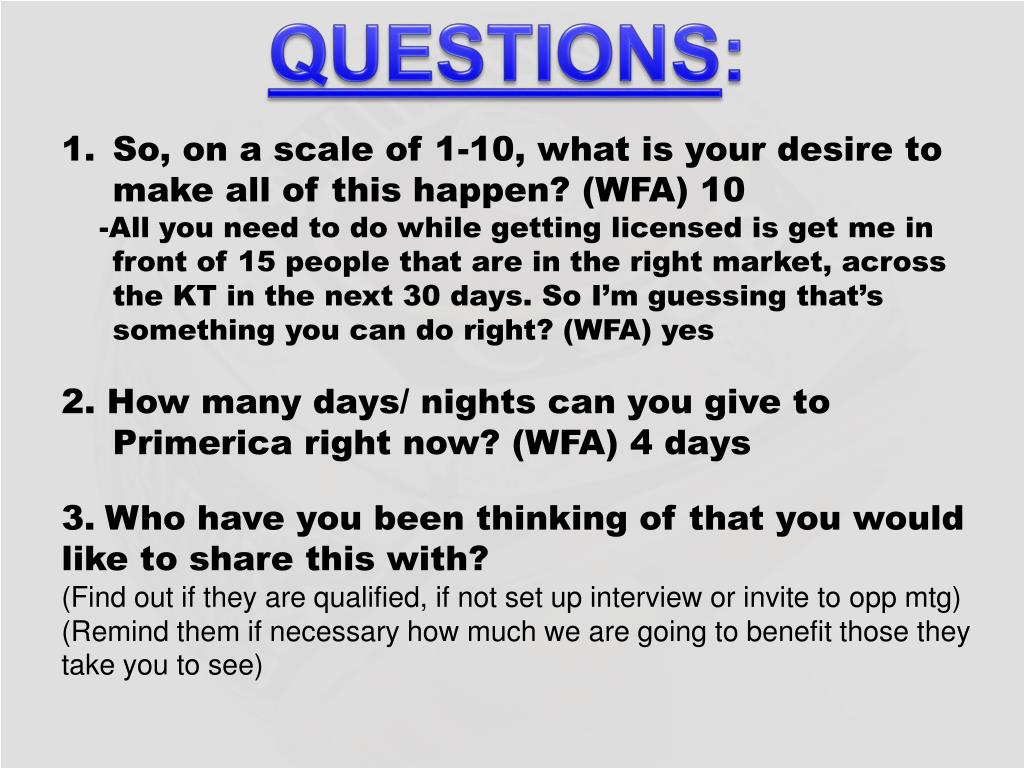 QUESTIONS:

1. So, on a scale of 1-10, what is your desire to make all of this happen? (WFA) 10

-All you need to do while getting licensed is get me in front of 15 people that are in the right market, across the KT in the next 30 days. So I'm guessing that's something you can do right? (WFA) yes

2. How many days/ nights can you give to Primerica right now? (WFA) 4 days

3. Who have you been thinking of that you would like to share this with?
(Find out if they are qualified, if not set up interview or invite to opp mtg)
(Remind them if necessary how much we are going to benefit those they take you to see)